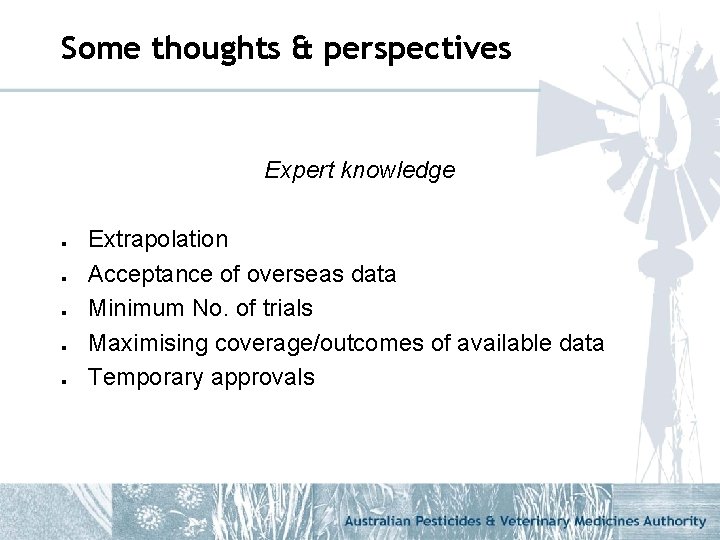 Some thoughts & perspectives

Expert knowledge

- Extrapolation
- Acceptance of overseas data
- Minimum No. of trials
- Maximising coverage/outcomes of available data
- Temporary approvals

Australian Pesticides & Veterinary Medicines Authority